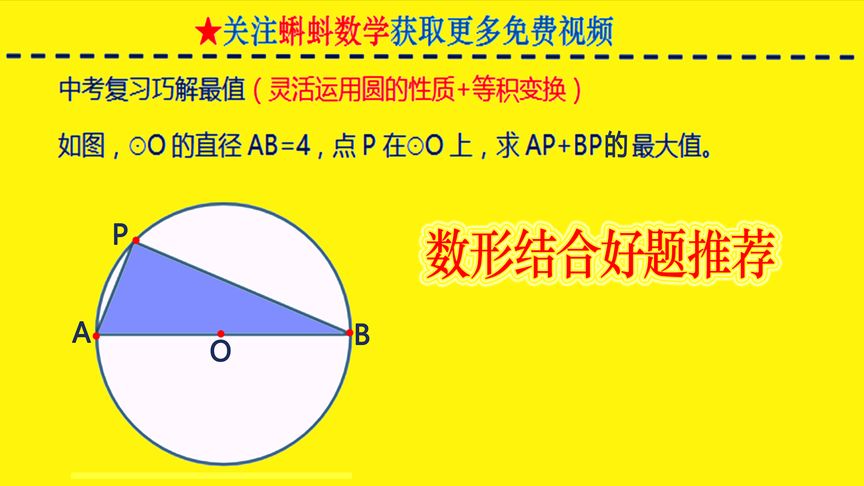 ★关注蝌蚪数学获取更多免费视频

中考复习巧解最值（灵活运用圆的性质+等积变换）

如图，⊙O 的直径 AB=4，点 P 在⊙O 上，求 AP+BP的最大值。

P

A

O

B

数形结合好题推荐